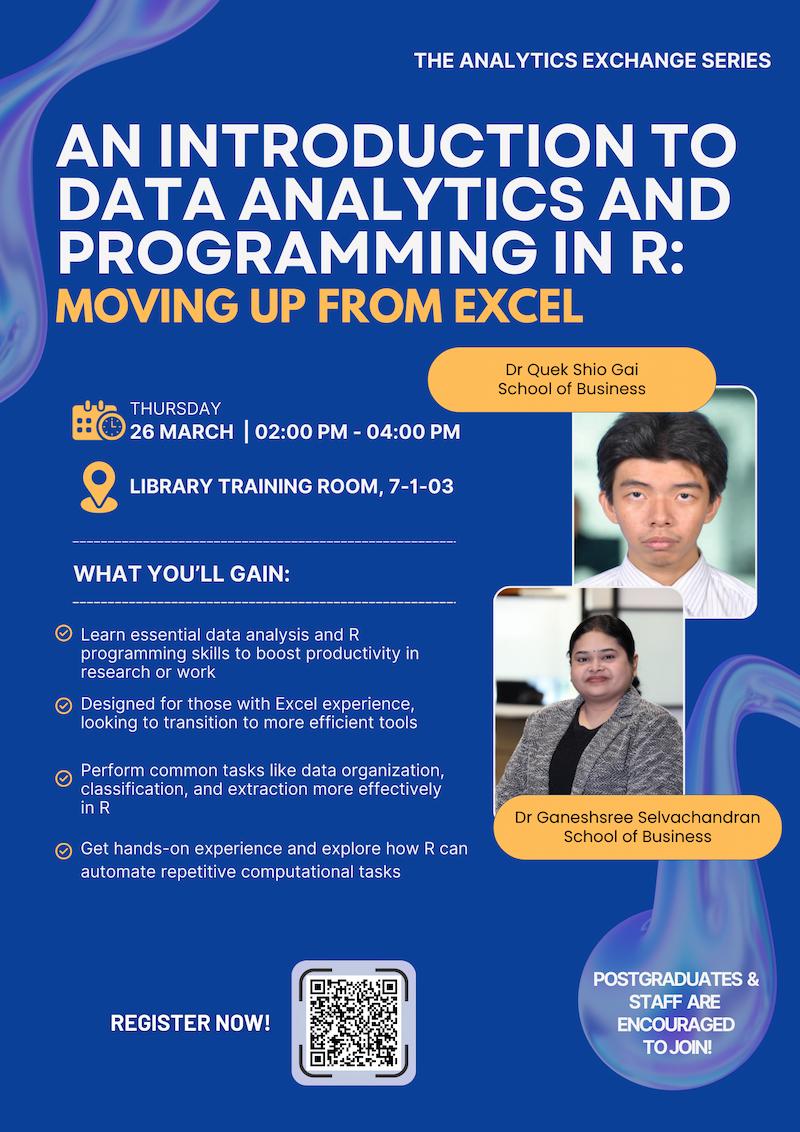 THE ANALYTICS EXCHANGE SERIES

AN INTRODUCTION TO DATA ANALYTICS AND PROGRAMMING IN R:

MOVING UP FROM EXCEL

Dr Quek Shio Gai
School of Business

THURSDAY
26 MARCH | 02:00 PM - 04:00 PM

LIBRARY TRAINING ROOM, 7-1-03

WHAT YOU'LL GAIN:

Learn essential data analysis and R programming skills to boost productivity in research or work

Designed for those with Excel experience, looking to transition to more efficient tools

Perform common tasks like data organization, classification, and extraction more effectively in R

Get hands-on experience and explore how R can automate repetitive computational tasks

Dr Ganeshsree Selvachandran
School of Business

REGISTER NOW!

POSTGRADUATES & STAFF ARE ENCOURAGED TO JOIN!